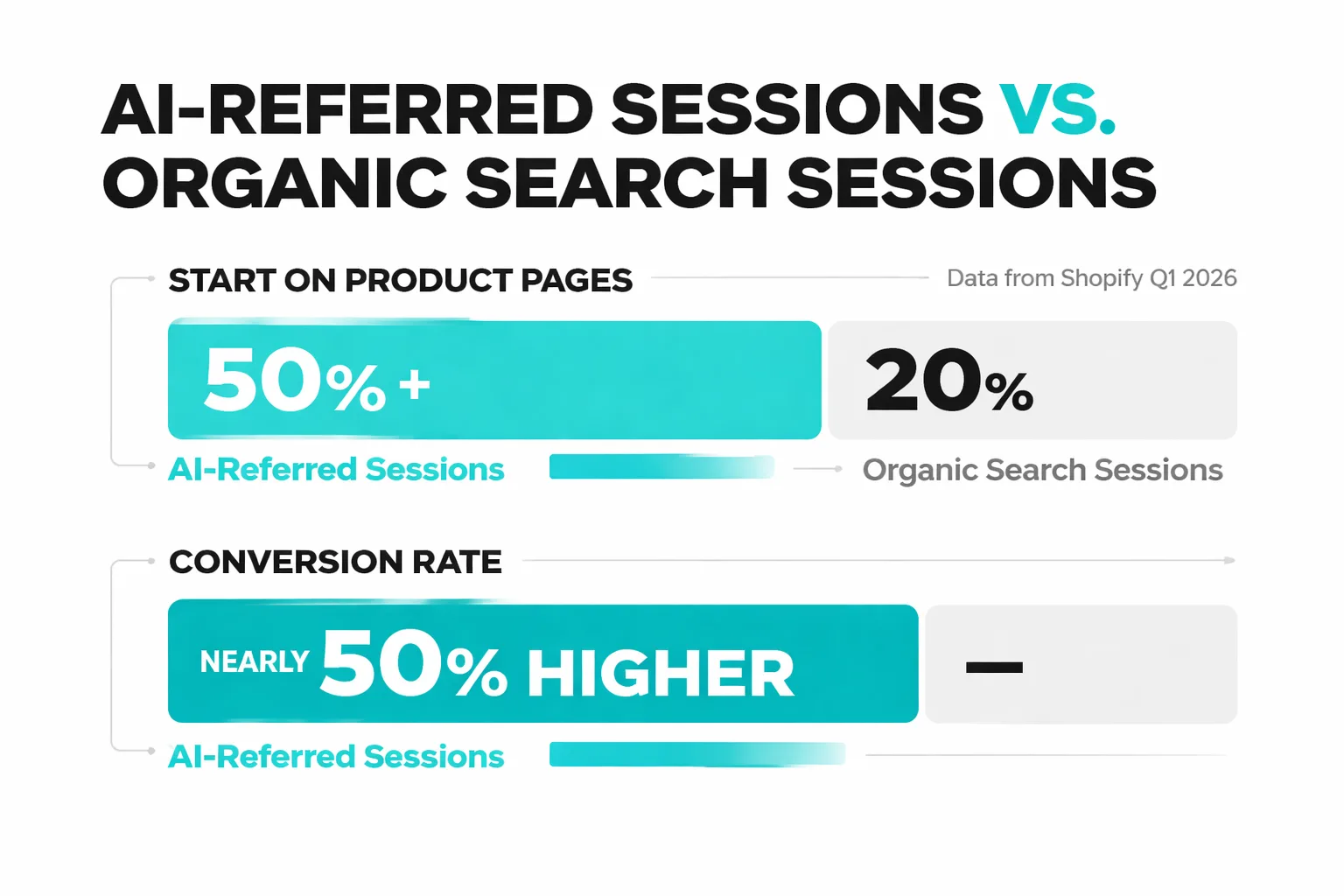 AI-REFERRED SESSIONS VS. ORGANIC SEARCH SESSIONS

START ON PRODUCT PAGES

Data from Shopify Q1 2026

50%+

20%

AI-Referred Sessions

Organic Search Sessions

CONVERSION RATE

NEARLY 50% HIGHER

—

AI-Referred Sessions